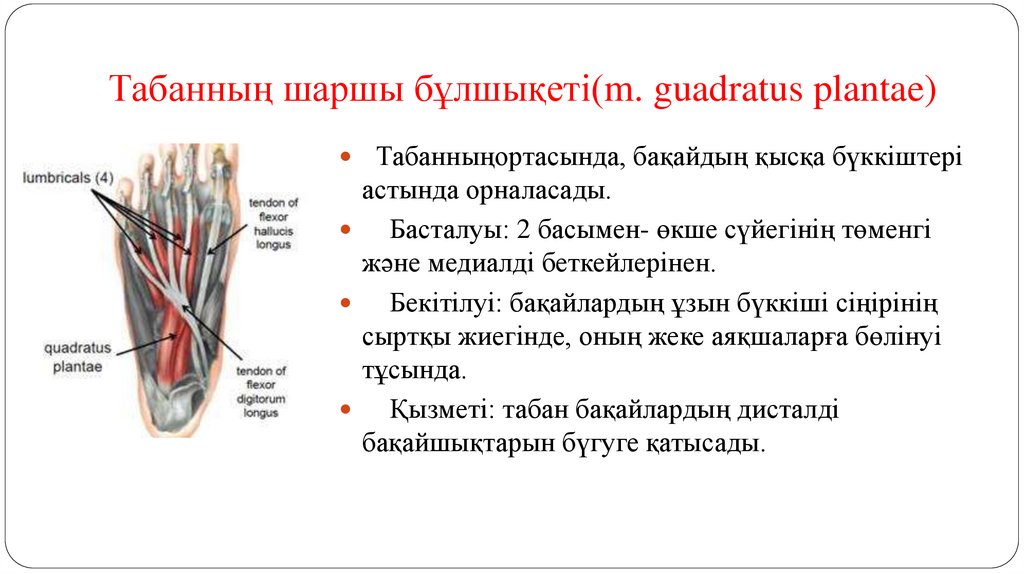 Табанның шаршы бұлшықеті(m. guadratus plantae)

lumbricals (4)

tendon of flexor hallucis longus

quadratus plantae

tendon of flexor digitorum longus

Табанныңортасында, бақайдың қысқа бүккіштері астында орналасады.

Басталуы: 2 басымен- өкше сүйегінің төменгі және медиалді беткейлерінен.

Бекітілуі: бақайлардың ұзын бүккіші сіңірінің сыртқы жиегінде, оның жеке аяқшаларға бөлінуі тұсында.

Қызметі: табан бақайлардың дисталді бақайшықтарын бүгуге қатысады.